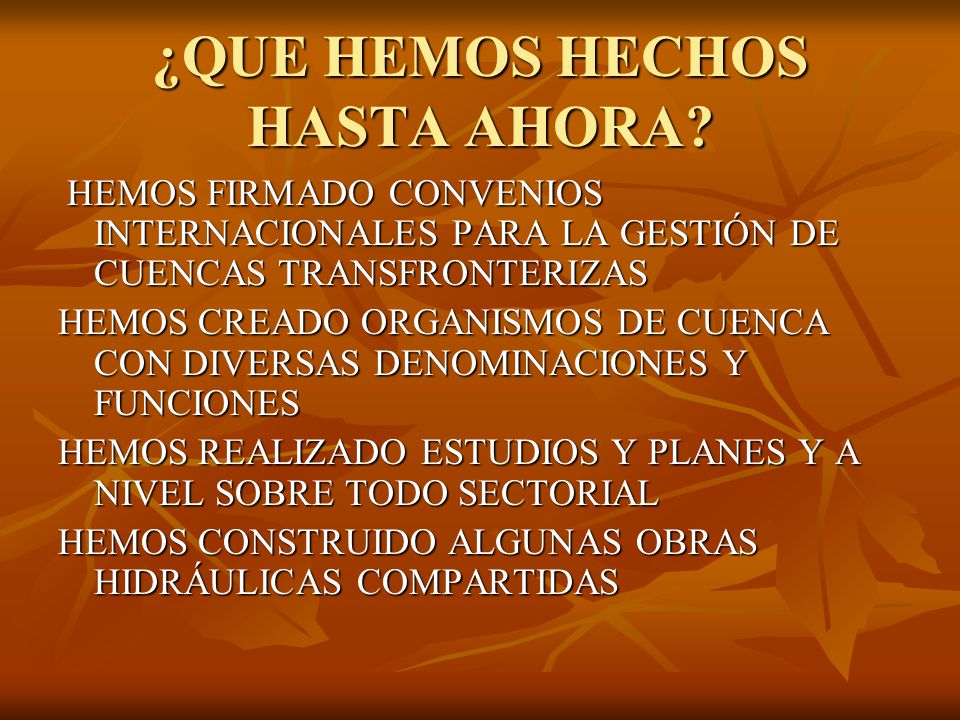 ¿QUE HEMOS HECHOS HASTA AHORA?

HEMOS FIRMADO CONVENIOS INTERNACIONALES PARA LA GESTIÓN DE CUENCAS TRANSFRONTERIZAS

HEMOS CREADO ORGANISMOS DE CUENCA CON DIVERSAS DENOMINACIONES Y FUNCIONES

HEMOS REALIZADO ESTUDIOS Y PLANES Y A NIVEL SOBRE TODO SECTORIAL

HEMOS CONSTRUIDO ALGUNAS OBRAS HIDRÁULICAS COMPARTIDAS